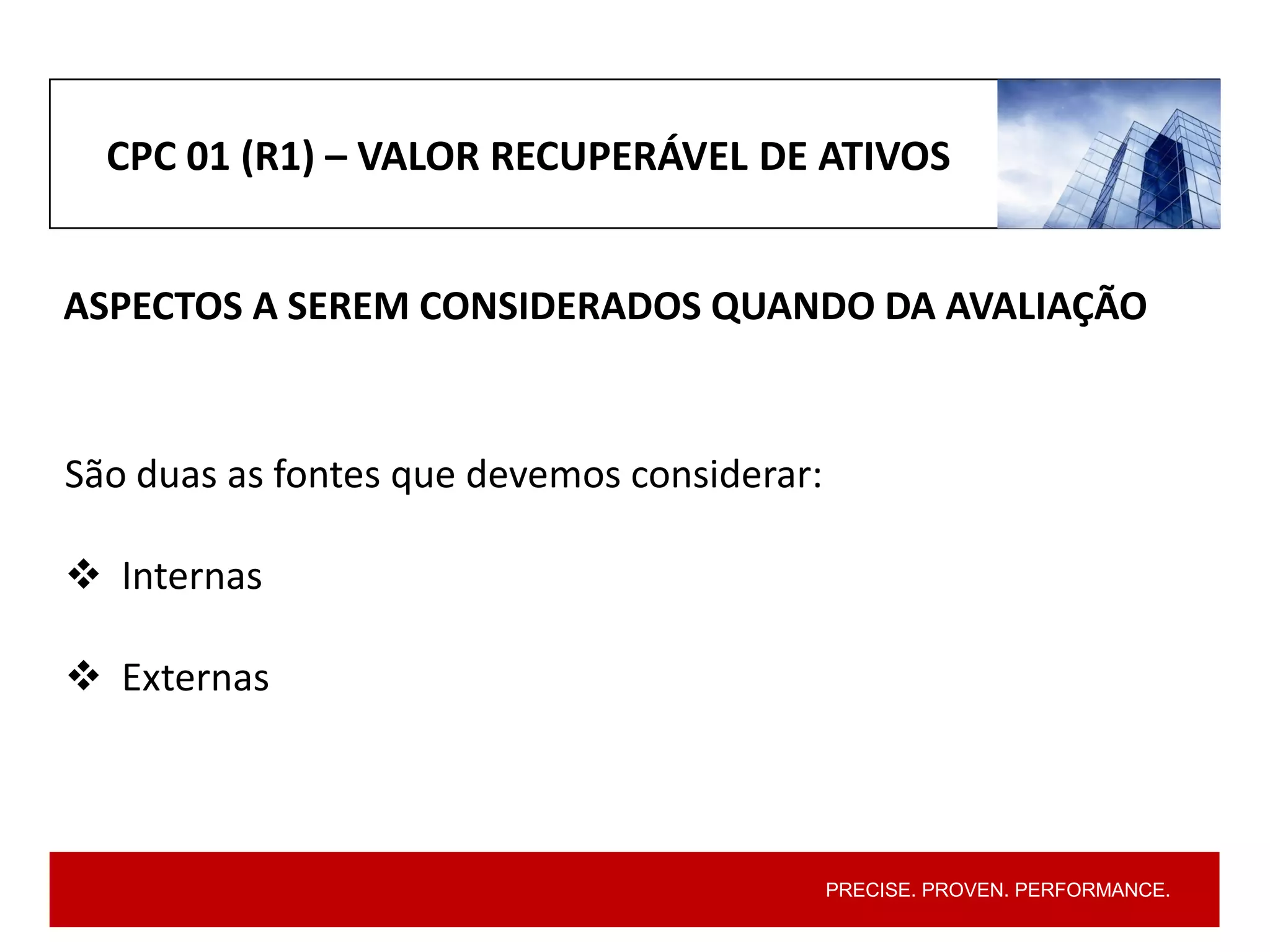 CPC 01 (R1) – VALOR RECUPERÁVEL DE ATIVOS

ASPECTOS A SEREM CONSIDERADOS QUANDO DA AVALIAÇÃO

São duas as fontes que devemos considerar:

❖ Internas

❖ Externas

PRECISE. PROVEN. PERFORMANCE.